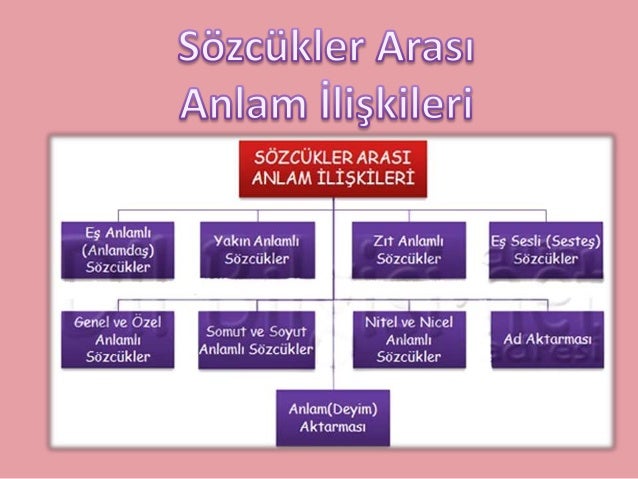 Sözcükler Arası Anlam İlişkileri

SÖZCÜKLER ARASI ANLAM İLİŞKİLERİ

Eş Anlamlı (Anlamdaş) Sözcükler

Yakın Anlamlı Sözcükler

Zıt Anlamlı Sözcükler

Eş Sesli (Sesteş) Sözcükler

Genel ve Özel Anlamlı Sözcükler

Somut ve Soyut Anlamlı Sözcükler

Nitel ve Nicel Anlamlı Sözcükler

Ad Aktarması

Anlam(Deyim) Aktarması